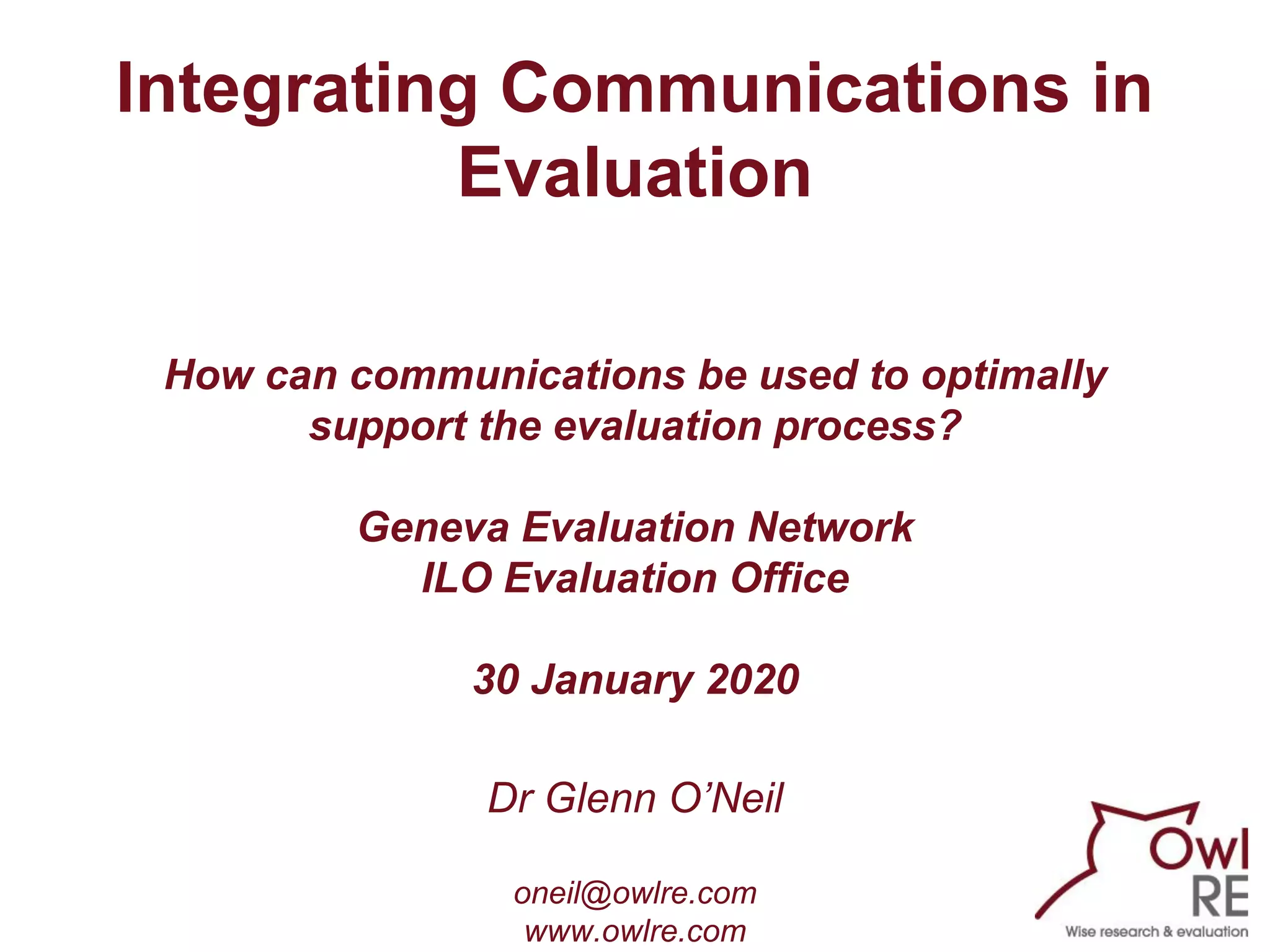 Integrating Communications in Evaluation

How can communications be used to optimally support the evaluation process?

Geneva Evaluation Network
ILO Evaluation Office

30 January 2020

Dr Glenn O'Neil

oneil@owlre.com
www.owlre.com

Owl
RE
Wise research & evaluation